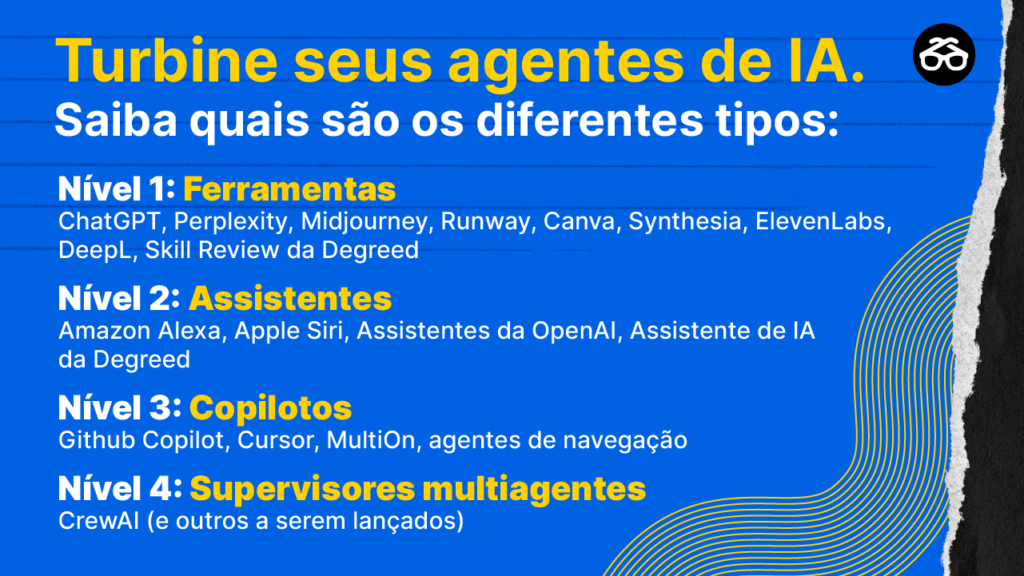 Turbine seus agentes de IA.
Saiba quais são os diferentes tipos:

Nível 1: Ferramentas
ChatGPT, Perplexity, Midjourney, Runway, Canva, Synthesia, ElevenLabs, DeepL, Skill Review da Degreed

Nível 2: Assistentes
Amazon Alexa, Apple Siri, Assistentes da OpenAI, Assistente de IA da Degreed

Nível 3: Copilotos
Github Copilot, Cursor, MultiOn, agentes de navegação

Nível 4: Supervisores multiagentes
CrewAI (e outros a serem lançados)